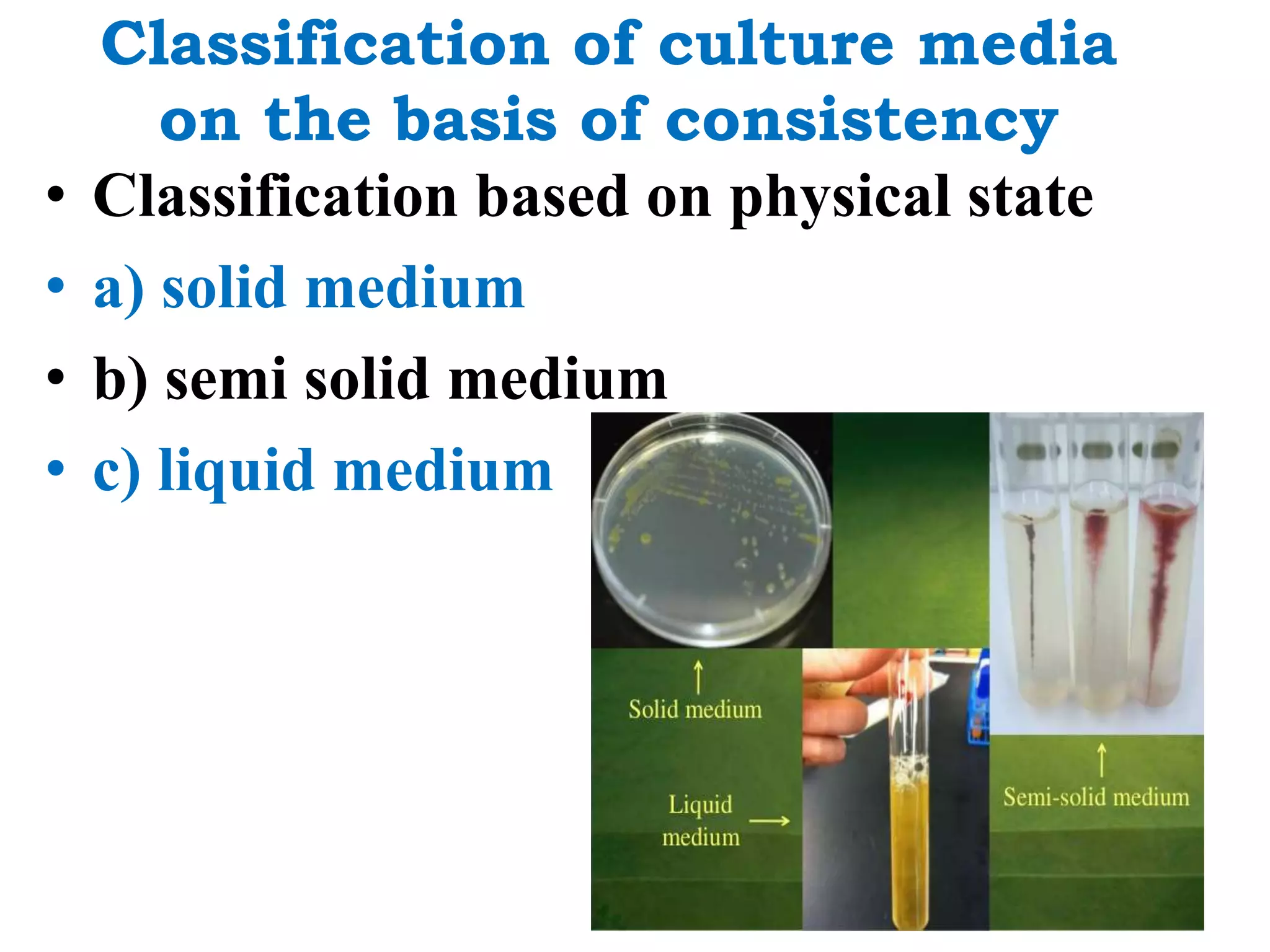 Classification of culture media on the basis of consistency

• Classification based on physical state
• a) solid medium
• b) semi solid medium
• c) liquid medium

Solid medium

Liquid medium

Semi-solid medium